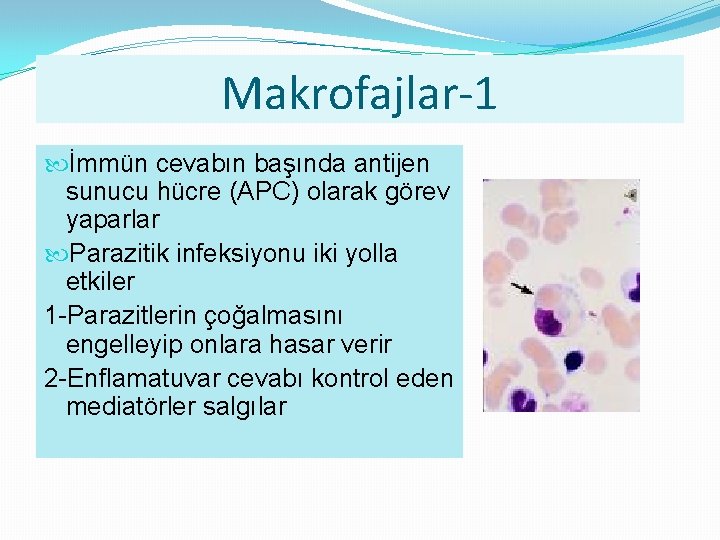 Makrofajlar-1

İmmün cevabın başında antijen sunucu hücre (APC) olarak görev yaparlar

Parazitik infeksiyonu iki yolla etkiler

1-Parazitlerin çoğalmasını engelleyip onlara hasar verir

2-Enflamatuvar cevabı kontrol eden mediatörler salgılar